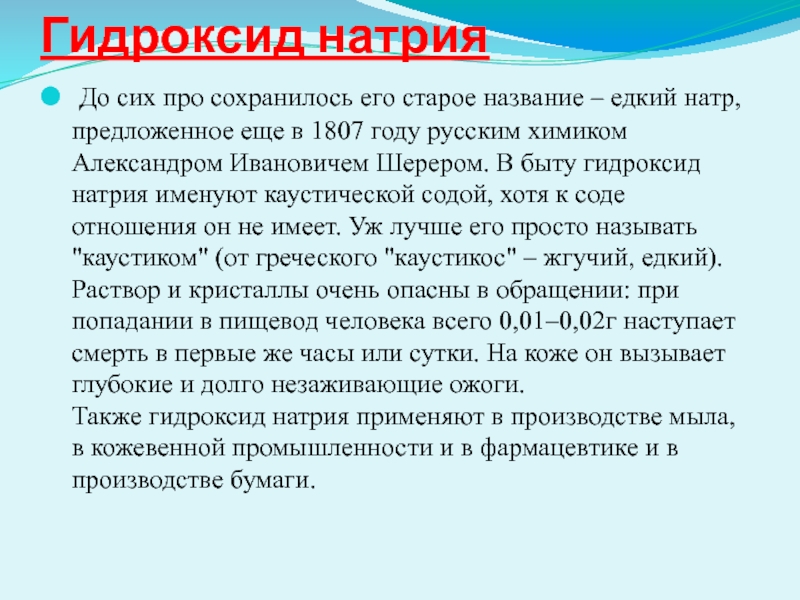 Гидроксид натрия

До сих про сохранилось его старое название – едкий натр, предложенное еще в 1807 году русским химиком Александром Ивановичем Шерером. В быту гидроксид натрия именуют каустической содой, хотя к соде отношения он не имеет. Уж лучше его просто называть "каустиком" (от греческого "каустикос" – жгучий, едкий). Раствор и кристаллы очень опасны в обращении: при попадании в пищевод человека всего 0,01–0,02г наступает смерть в первые же часы или сутки. На коже он вызывает глубокие и долго незаживающие ожоги.
Также гидроксид натрия применяют в производстве мыла, в кожевенной промышленности и в фармацевтике и в производстве бумаги.